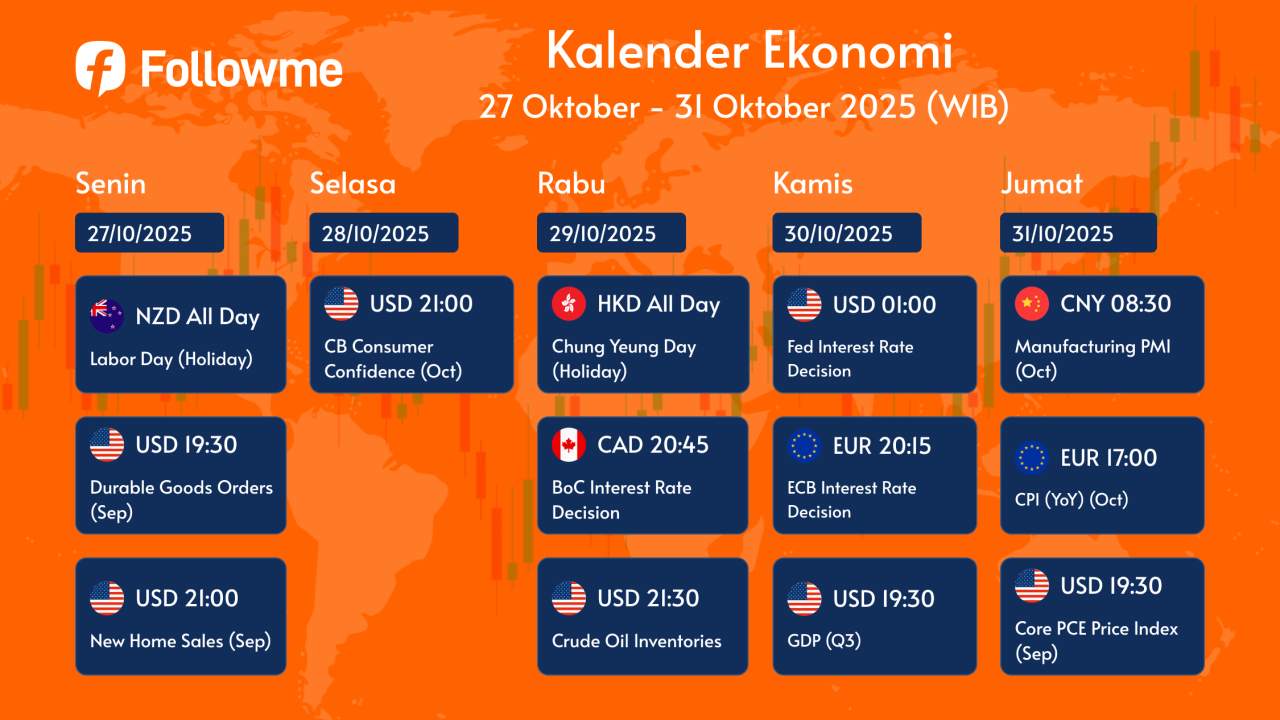 Followme

Kalender Ekonomi
27 Oktober - 31 Oktober 2025 (WIB)

Senin
27/10/2025

NZD All Day
Labor Day (Holiday)

USD 19:30
Durable Goods Orders (Sep)

USD 21:00
New Home Sales (Sep)

Selasa
28/10/2025

USD 21:00
CB Consumer Confidence (Oct)

Rabu
29/10/2025

HKD All Day
Chung Yeung Day (Holiday)

CAD 20:45
BoC Interest Rate Decision

USD 21:30
Crude Oil Inventories

Kamis
30/10/2025

USD 01:00
Fed Interest Rate Decision

EUR 20:15
ECB Interest Rate Decision

USD 19:30
GDP (Q3)

Jumat
31/10/2025

CNY 08:30
Manufacturing PMI (Oct)

EUR 17:00
CPI (YoY) (Oct)

USD 19:30
Core PCE Price Index (Sep)